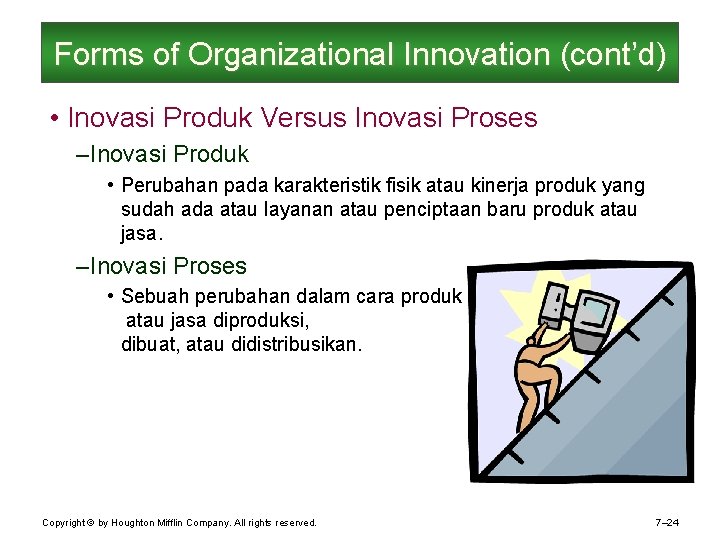 Forms of Organizational Innovation (cont'd)

• Inovasi Produk Versus Inovasi Proses

–Inovasi Produk

• Perubahan pada karakteristik fisik atau kinerja produk yang sudah ada atau layanan atau penciptaan baru produk atau jasa.

–Inovasi Proses

• Sebuah perubahan dalam cara produk atau jasa diproduksi, dibuat, atau didistribusikan.

Copyright © by Houghton Mifflin Company. All rights reserved.

7–24